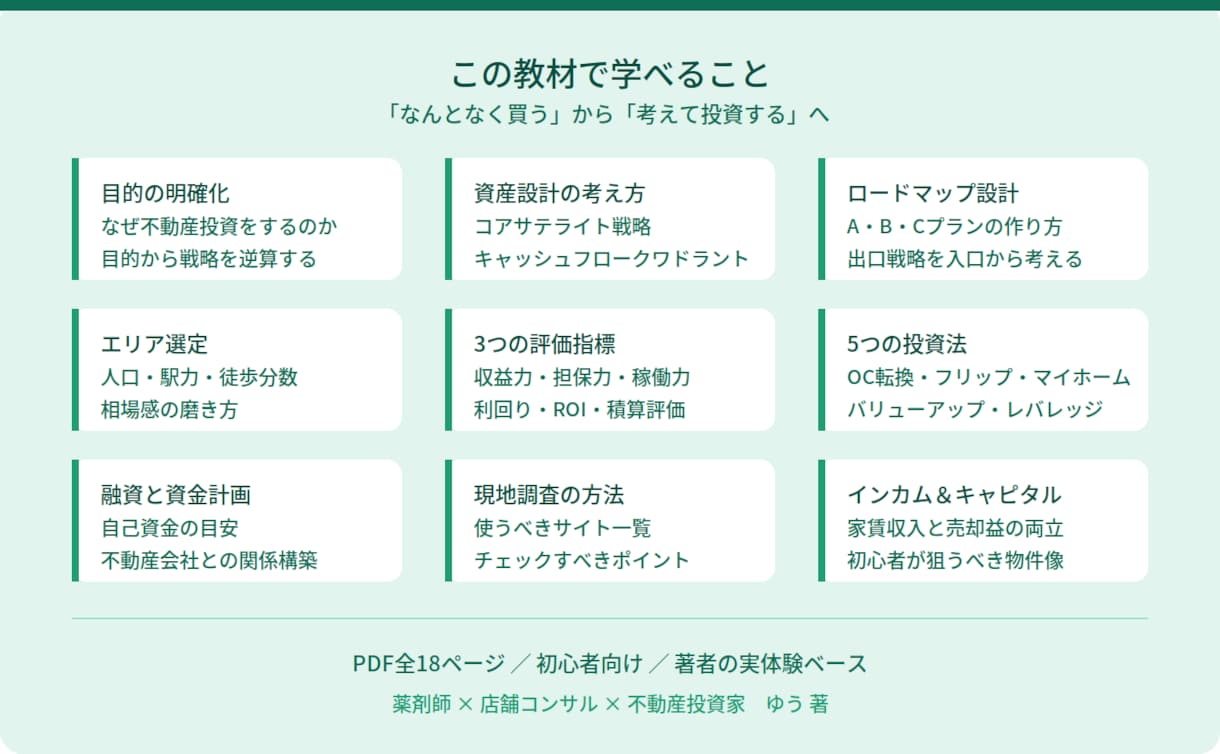 この教材で学べること
「なんとなく買う」から「考えて投資する」へ

目的の明確化
なぜ不動産投資をするのか
目的から戦略を逆算する

資産設計の考え方
コアサテライト戦略
キャッシュフロークワドラント

ロードマップ設計
A・B・Cプランの作り方
出口戦略を入口から考える

エリア選定
人口・駅力・徒歩分数
相場感の磨き方

3つの評価指標
収益力・担保力・稼働力
利回り・ROI・積算評価

5つの投資法
OC転換・フリップ・マイホーム
バリューアップ・レバレッジ

融資と資金計画
自己資金の目安
不動産会社との関係構築

現地調査の方法
使うべきサイト一覧
チェックすべきポイント

インカム＆キャピタル
家賃収入と売却益の両立
初心者が狙うべき物件像

PDF全18ページ ／ 初心者向け ／ 著者の実体験ベース
薬剤師 × 店舗コンサル × 不動産投資家　ゆう 著